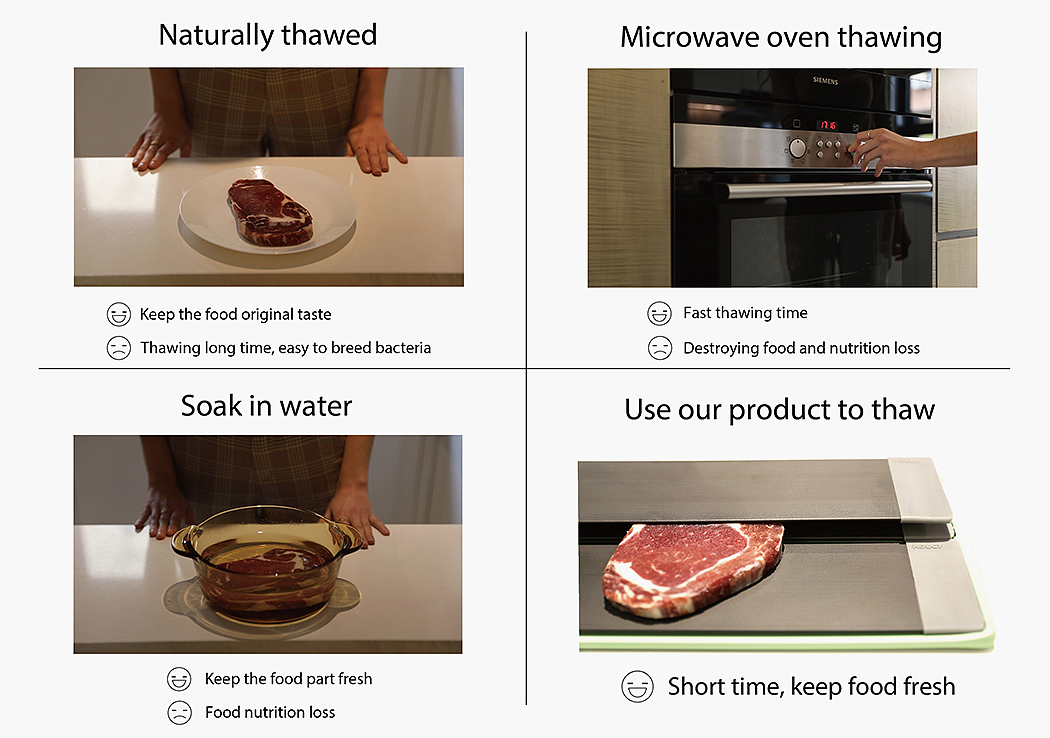 Naturally thawed

Keep the food original taste

Thawing long time, easy to breed bacteria

Microwave oven thawing

SIEMENS

Fast thawing time

Destroying food and nutrition loss

Soak in water

Keep the food part fresh

Food nutrition loss

Use our product to thaw

Short time, keep food fresh